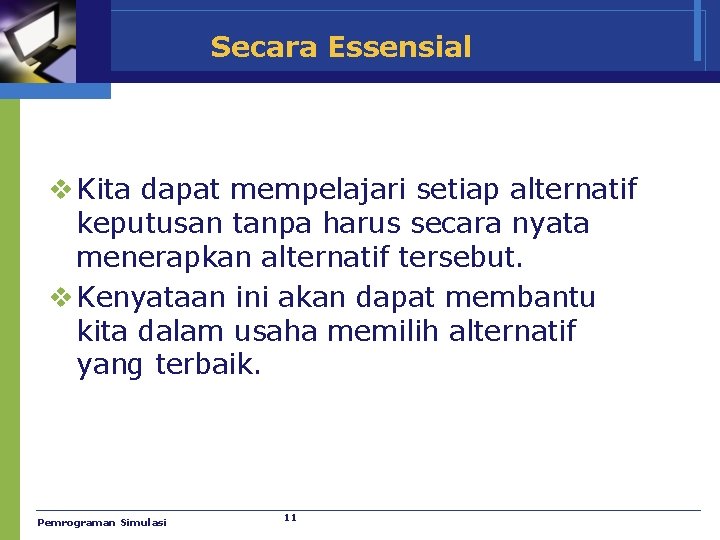 Secara Essensial

❖ Kita dapat mempelajari setiap alternatif keputusan tanpa harus secara nyata menerapkan alternatif tersebut.

❖ Kenyataan ini akan dapat membantu kita dalam usaha memilih alternatif yang terbaik.

Pemrograman Simulasi

11